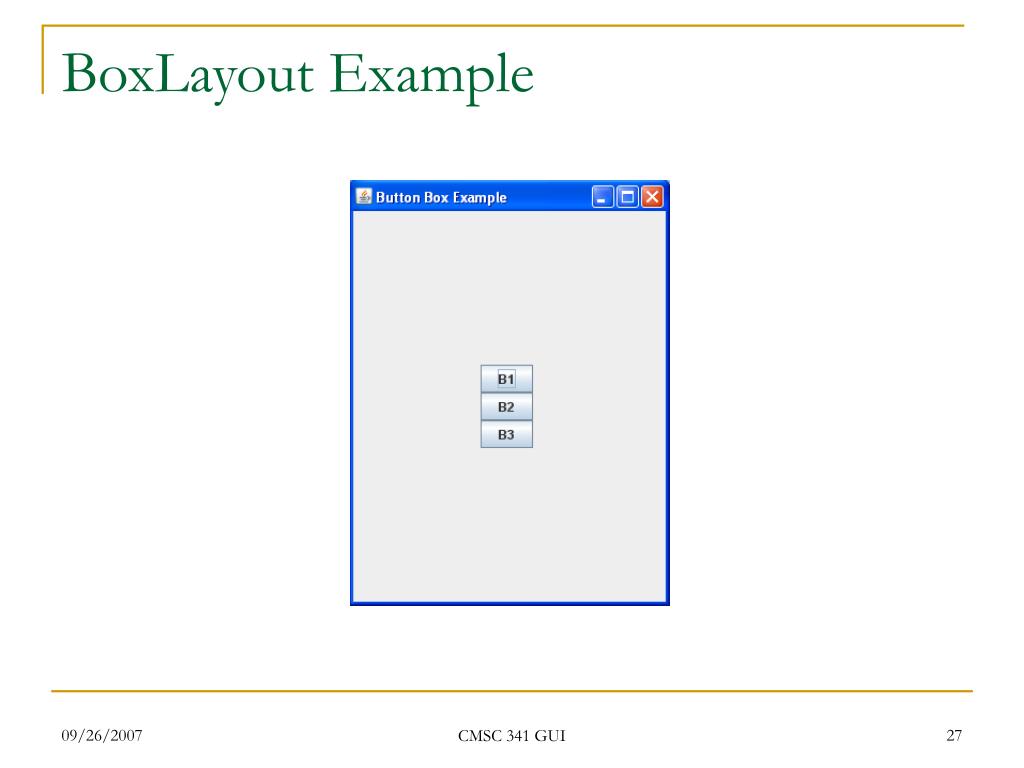 BoxLayout Example

Button Box Example

B1
B2
B3

09/26/2007

CMSC 341 GUI

27